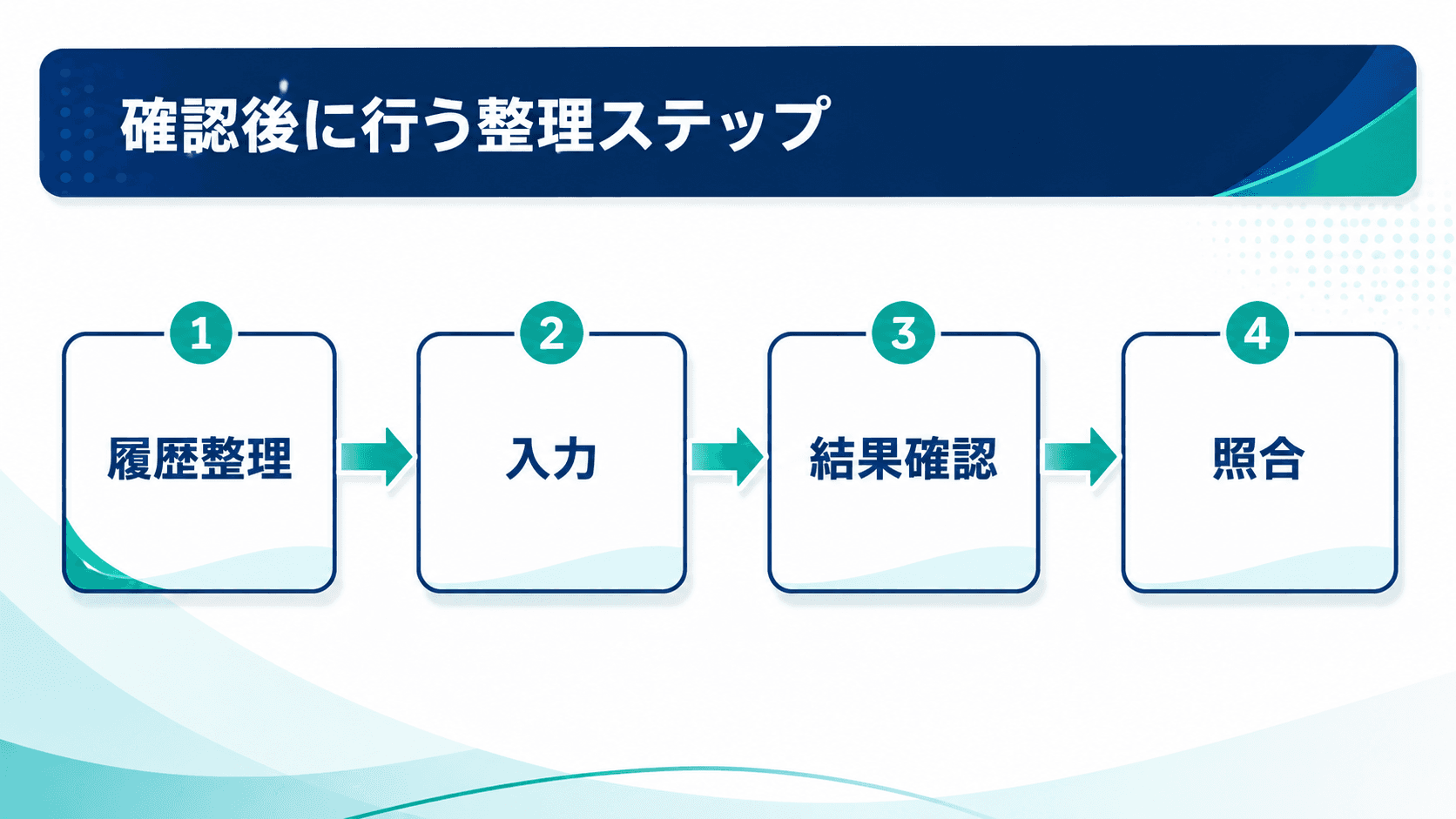 確認後に行う整理ステップ

1
履歴整理

2
入力

3
結果確認

4
照合